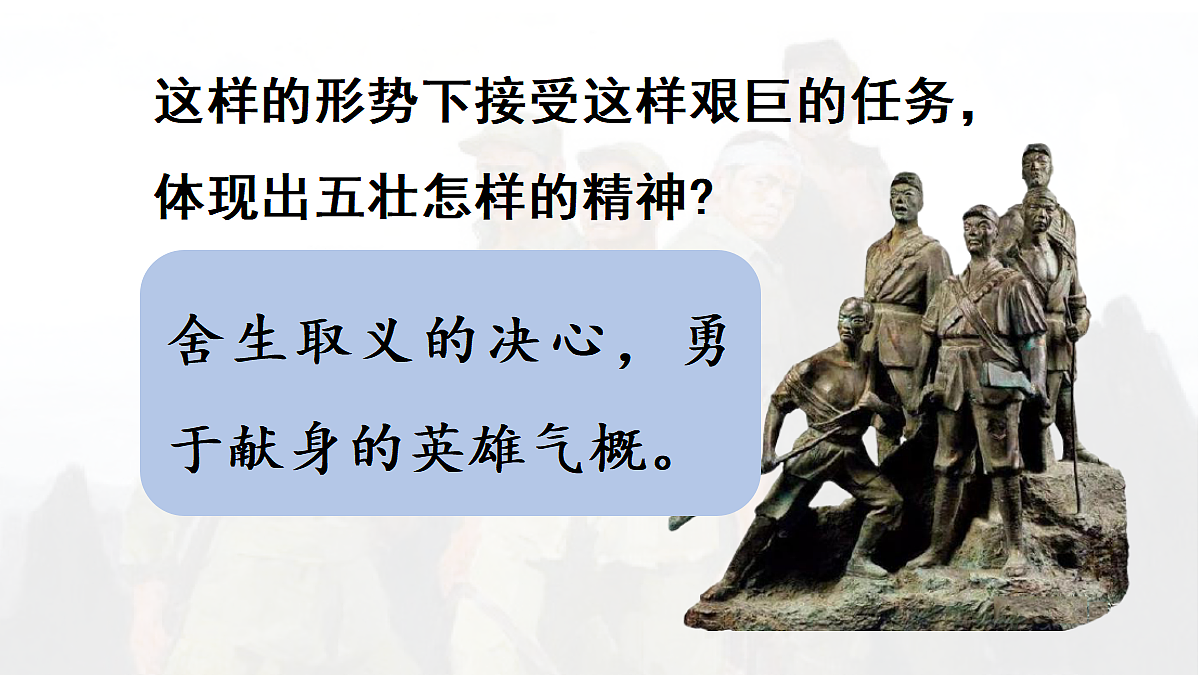 这样的形势下接受这样艰巨的任务，体现出五壮怎样的精神?

舍生取义的决心，勇于献身的英雄气概。